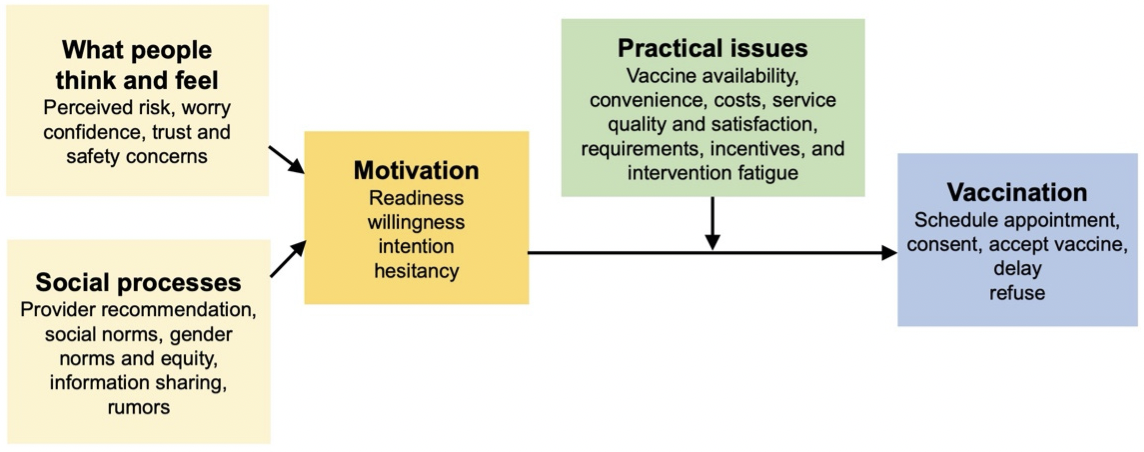 What people think and feel
Perceived risk, worry confidence, trust and safety concerns

Social processes
Provider recommendation, social norms, gender norms and equity, information sharing, rumors

Motivation
Readiness
willingness
intention
hesitancy

Practical issues
Vaccine availability, convenience, costs, service quality and satisfaction, requirements, incentives, and intervention fatigue

Vaccination
Schedule appointment, consent, accept vaccine, delay
refuse